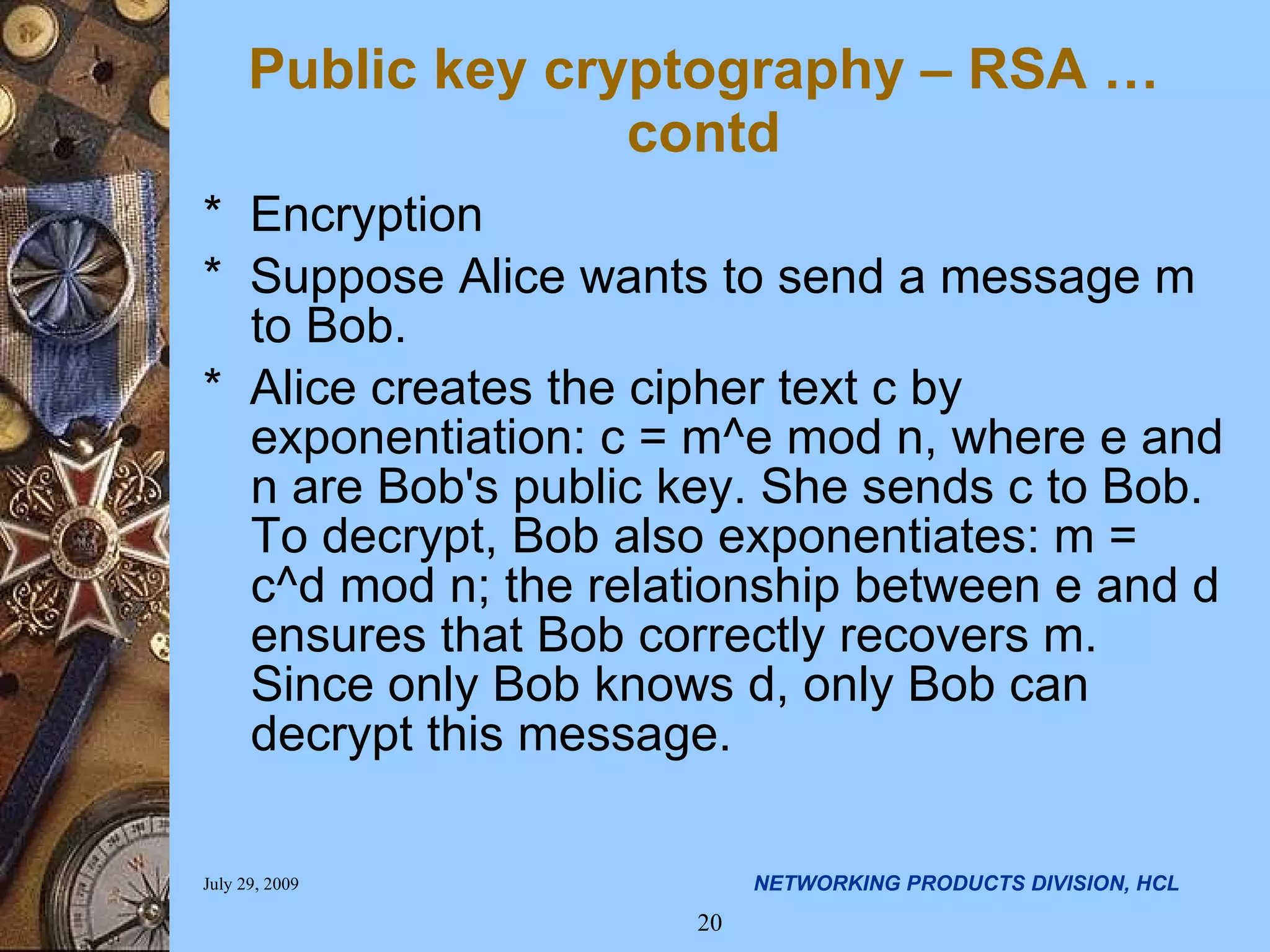 Public key cryptography – RSA … contd

* Encryption
* Suppose Alice wants to send a message m to Bob.
* Alice creates the cipher text c by exponentiation: c = m^e mod n, where e and n are Bob's public key. She sends c to Bob. To decrypt, Bob also exponentiates: m = c^d mod n; the relationship between e and d ensures that Bob correctly recovers m. Since only Bob knows d, only Bob can decrypt this message.

July 29, 2009

NETWORKING PRODUCTS DIVISION, HCL

20